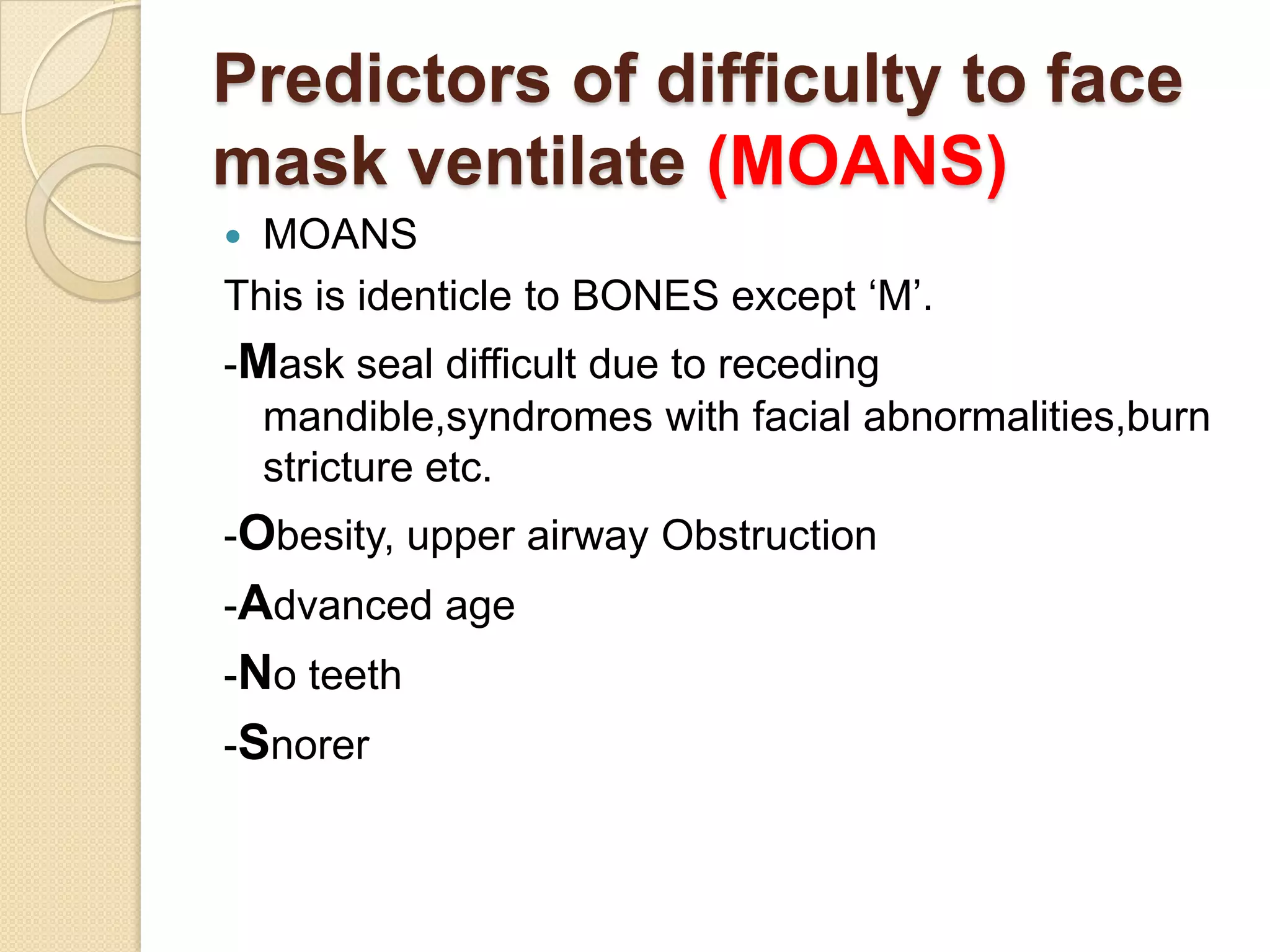 Predictors of difficulty to face mask ventilate (MOANS)

• MOANS

This is identicle to BONES except ‘M’.

-Mask seal difficult due to receding mandible,syndromes with facial abnormalities,burn stricture etc.

-Obesity, upper airway Obstruction

-Advanced age

-No teeth

-Snorer